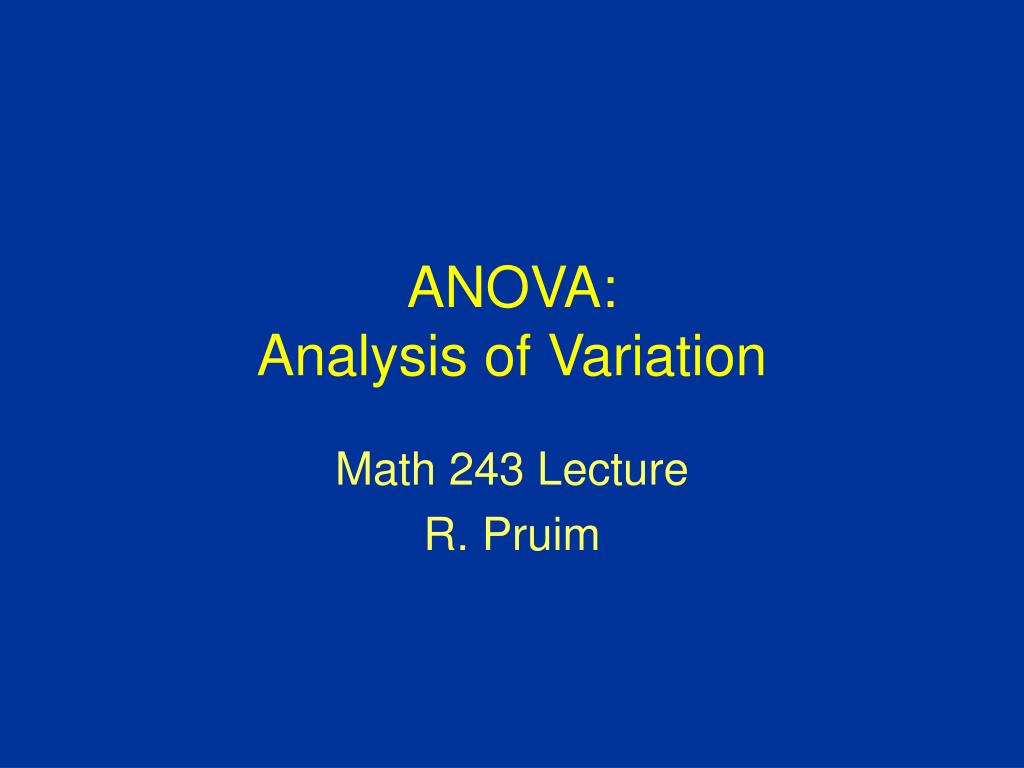 ANOVA:
Analysis of Variation

Math 243 Lecture
R. Pruim